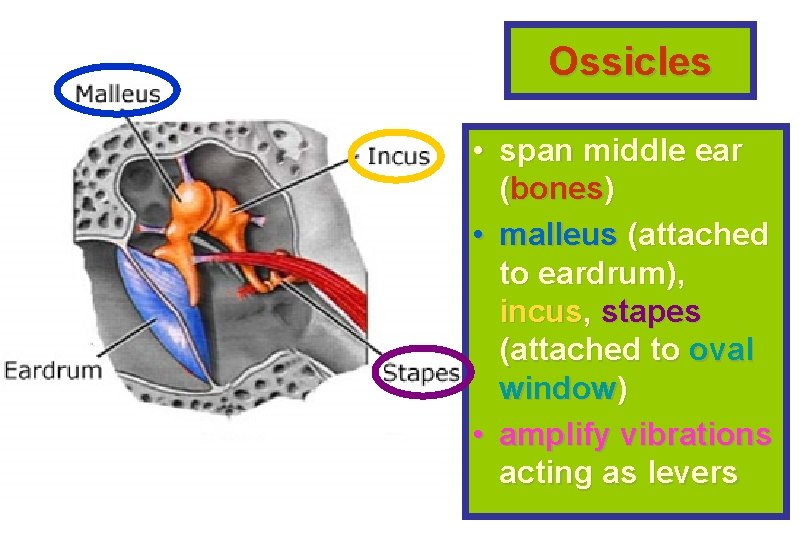 Malleus

Incus

Eardrum

Stapes

Ossicles

• span middle ear (bones)
• malleus (attached to eardrum), incus, stapes (attached to oval window)
• amplify vibrations acting as levers